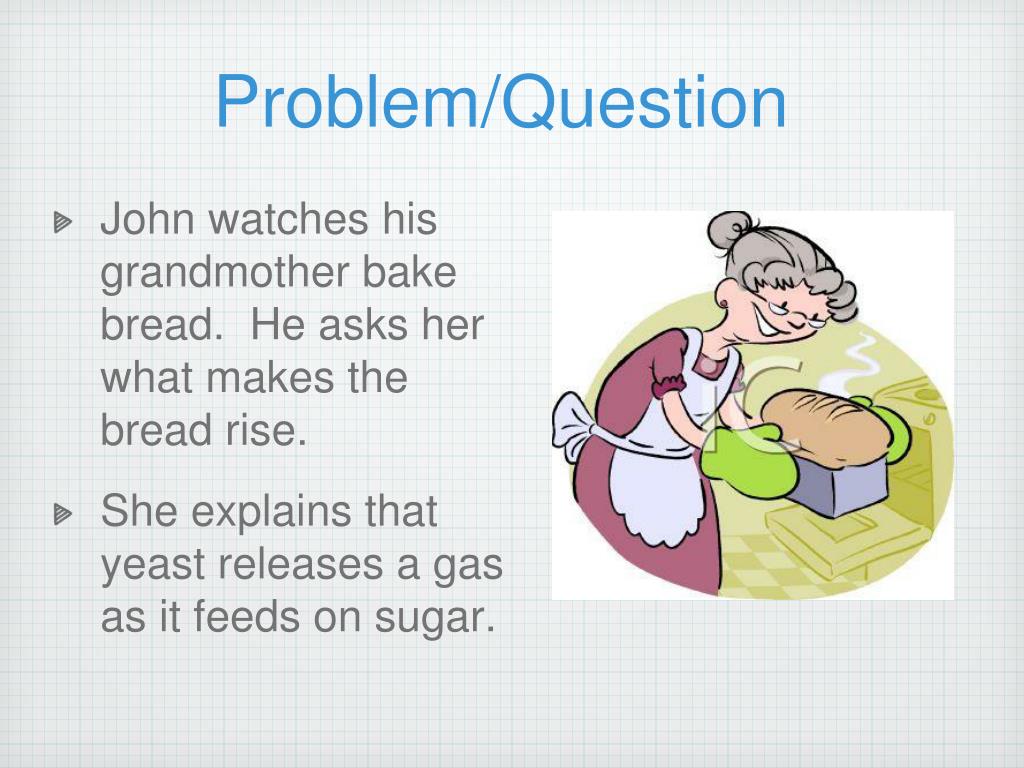 Problem/Question

John watches his grandmother bake bread.  He asks her what makes the bread rise.

She explains that yeast releases a gas as it feeds on sugar.